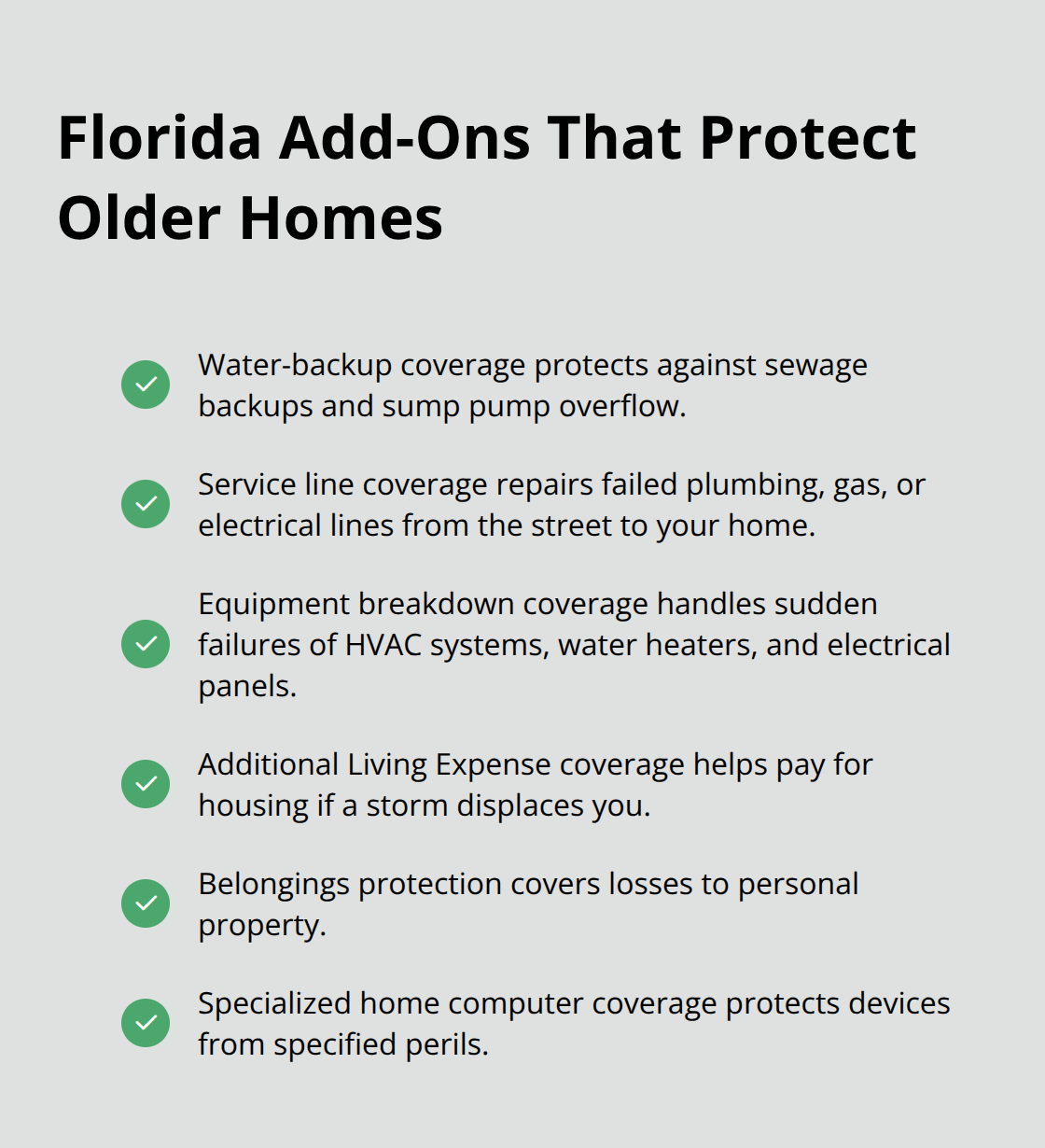 Florida Add-Ons That Protect Older Homes

Water-backup coverage protects against sewage backups and sump pump overflow.

Service line coverage repairs failed plumbing, gas, or electrical lines from the street to your home.

Equipment breakdown coverage handles sudden failures of HVAC systems, water heaters, and electrical panels.

Additional Living Expense coverage helps pay for housing if a storm displaces you.

Belongings protection covers losses to personal property.

Specialized home computer coverage protects devices from specified perils.